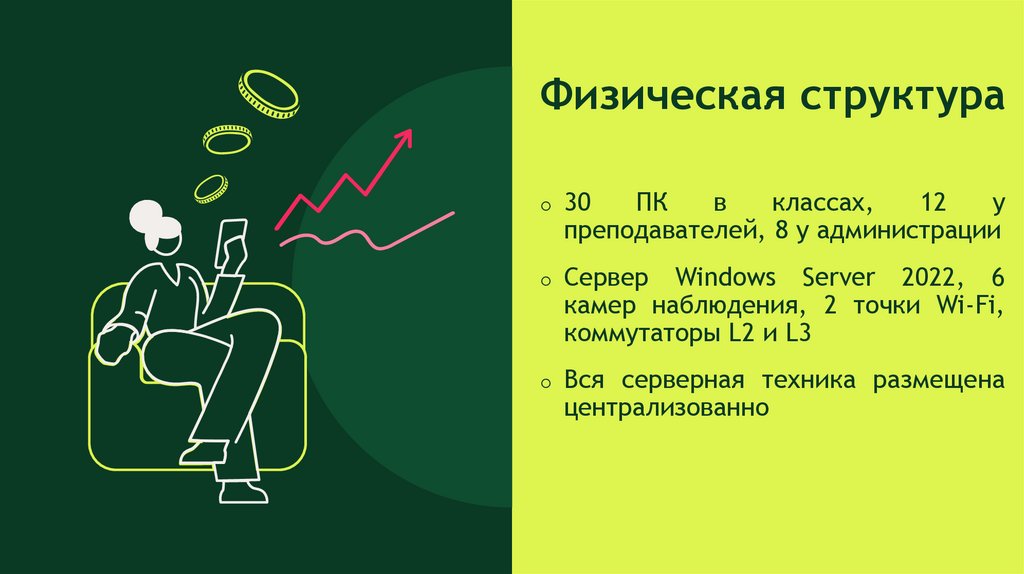 Физическая структура

o 30 ПК в классах, 12 у преподавателей, 8 у администрации

o Сервер Windows Server 2022, 6 камер наблюдения, 2 точки Wi-Fi, коммутаторы L2 и L3

o Вся серверная техника размещена централизованно